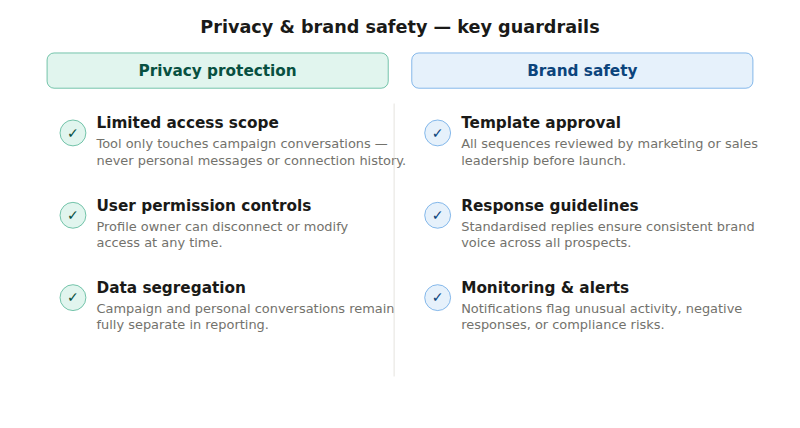 Privacy & brand safety — key guardrails

Privacy protection

✓ Limited access scope
Tool only touches campaign conversations — never personal messages or connection history.

✓ User permission controls
Profile owner can disconnect or modify access at any time.

✓ Data segregation
Campaign and personal conversations remain fully separate in reporting.

Brand safety

✓ Template approval
All sequences reviewed by marketing or sales leadership before launch.

✓ Response guidelines
Standardised replies ensure consistent brand voice across all prospects.

✓ Monitoring & alerts
Notifications flag unusual activity, negative responses, or compliance risks.